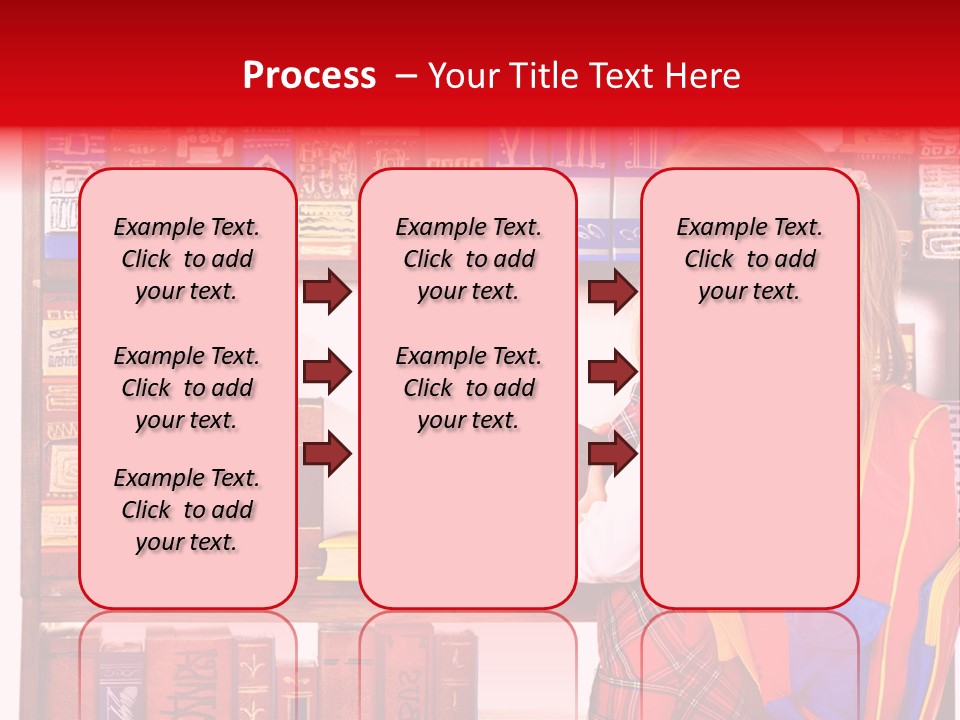 Process – Your Title Text Here

Example Text. Click to add your text.

Example Text. Click to add your text.

Example Text. Click to add your text.

Example Text. Click to add your text.

Example Text. Click to add your text.

Example Text. Click to add your text.